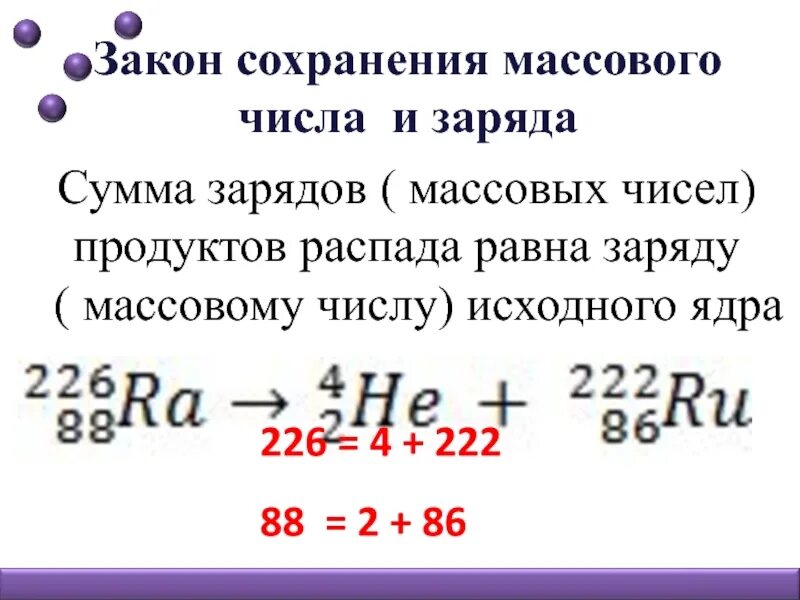 Закон сохранения массового числа и заряда

Сумма зарядов ( массовых чисел) продуктов распада равна заряду ( массовому числу) исходного ядра

$^{226}_{88}Ra \rightarrow ^{4}_{2}He + ^{222}_{86}Ru$

226 = 4 + 222

88 = 2 + 86